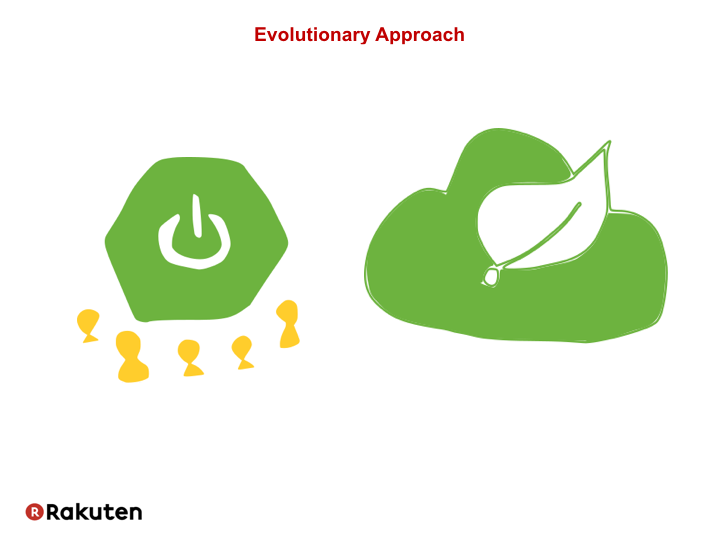 Evolutionary Approach

Rakuten